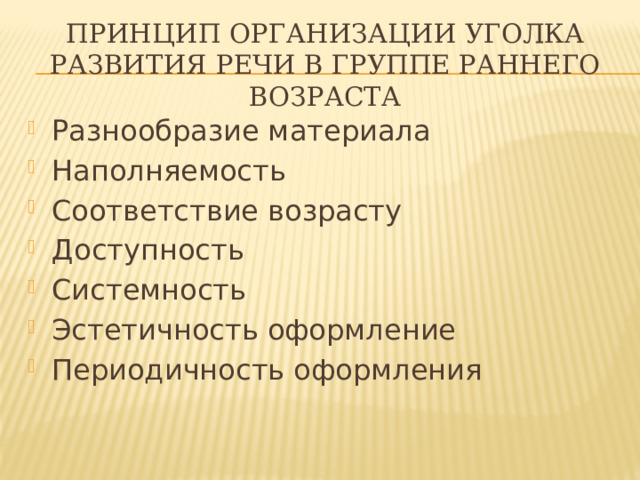 ПРИНЦИП ОРГАНИЗАЦИИ УГОЛКА РАЗВИТИЯ РЕЧИ В ГРУППЕ РАННЕГО ВОЗРАСТА

Разнообразие материала
Наполняемость
Соответствие возрасту
Доступность
Системность
Эстетичность оформление
Периодичность оформления